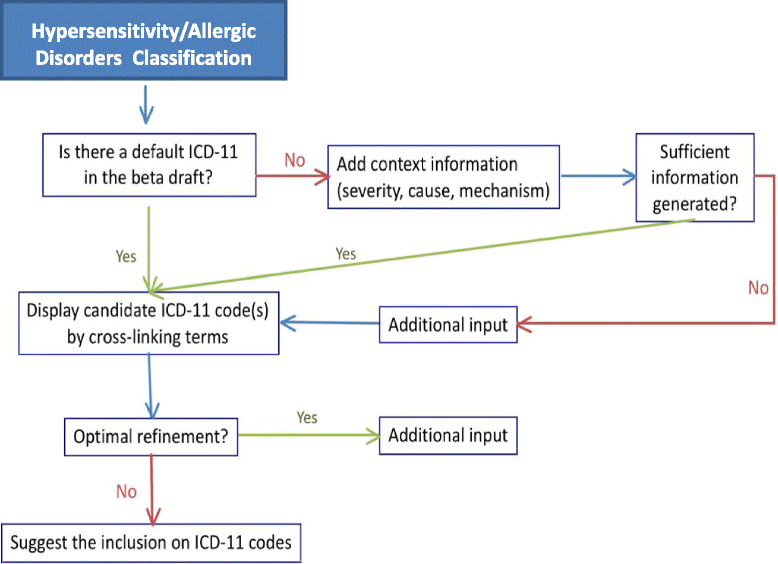 Hypersensitivity/Allergic Disorders Classification

Is there a default ICD-11 in the beta draft?

No

Add context information (severity, cause, mechanism)

Sufficient information generated?

Yes

Yes

No

Display candidate ICD-11 code(s) by cross-linking terms

Additional input

Optimal refinement?

Yes

Additional input

No

Suggest the inclusion on ICD-11 codes